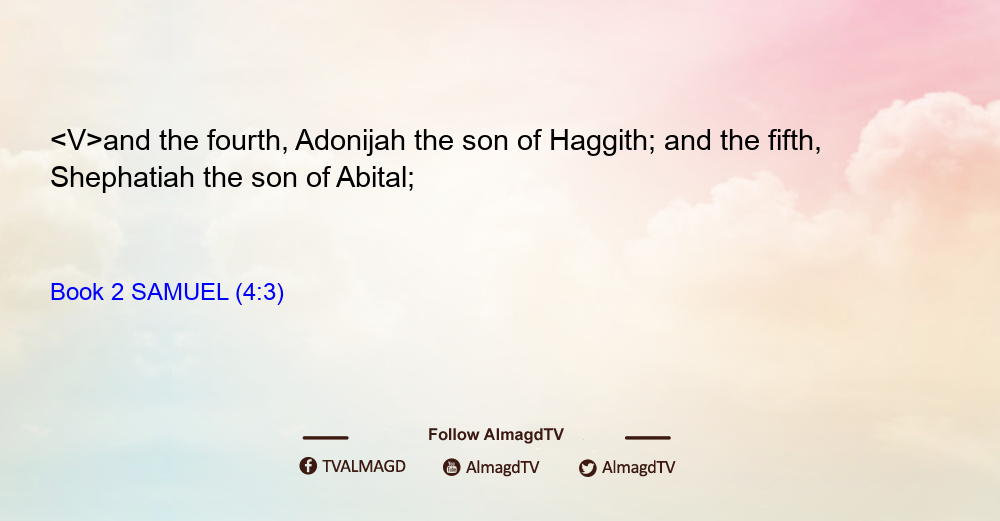 <V>and the fourth, Adonijah the son of Haggith; and the fifth, Shephatiah the son of Abital;

Book 2 SAMUEL (4:3)

Follow AlmagdTV

TVALMAGD AlmagdTV AlmagdTV